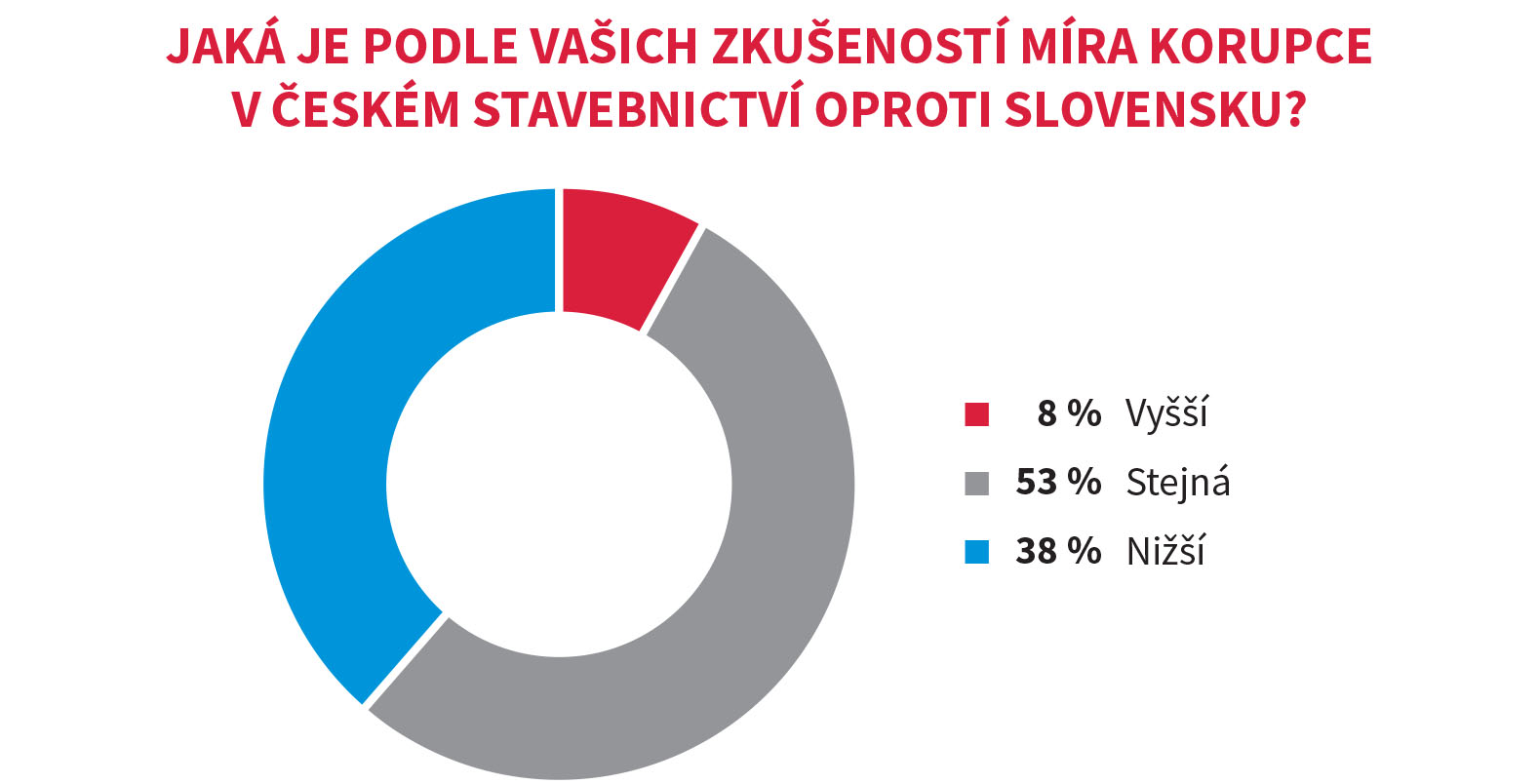 JAKÁ JE PODLE VAŠICH ZKUŠENOSTÍ MÍRA KORUPCE V ČESKÉM STAVEBNICTVÍ OPROTI SLOVENSKU?

8 % Vyšší
53 % Stejná
38 % Nižší